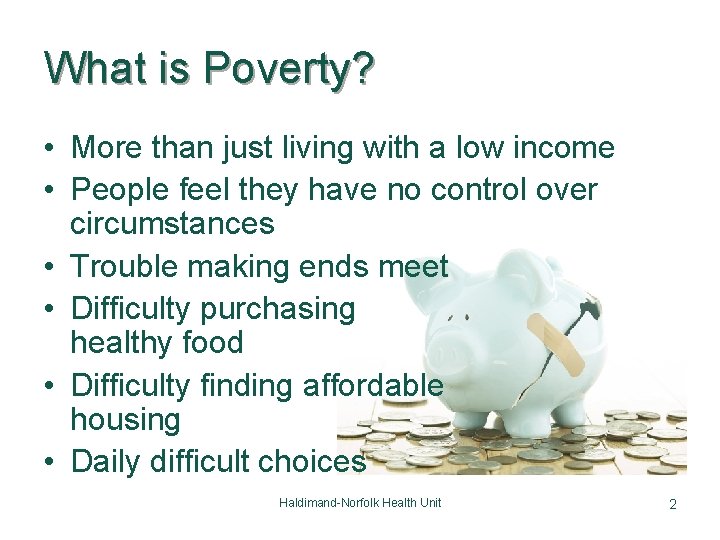 What is Poverty?

• More than just living with a low income
• People feel they have no control over circumstances
• Trouble making ends meet
• Difficulty purchasing healthy food
• Difficulty finding affordable housing
• Daily difficult choices

Haldimand-Norfolk Health Unit

2